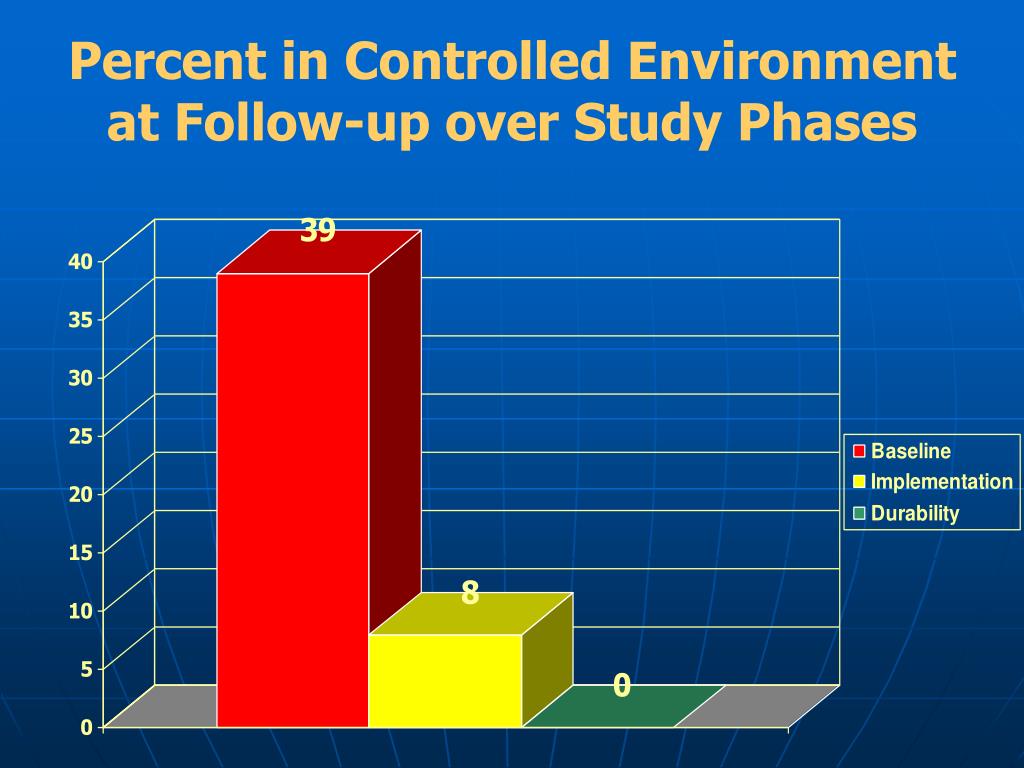 Percent in Controlled Environment at Follow-up over Study Phases

40
35
30
25
20
15
10
5
0

39
8
0

Baseline
Implementation
Durability